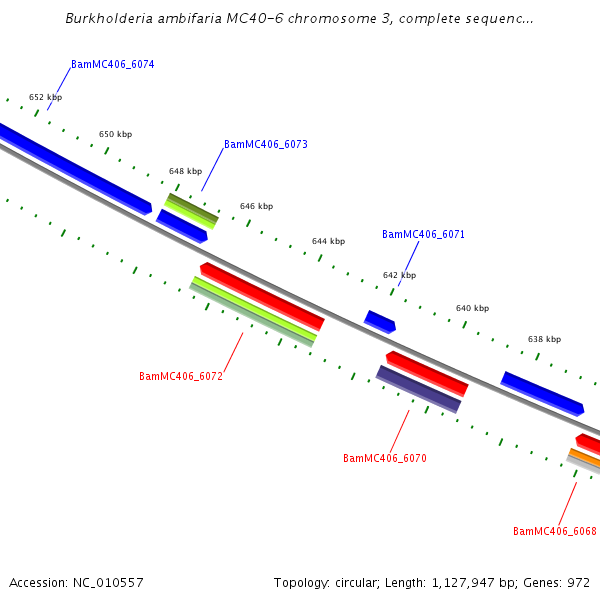 Burkholderia ambifaria MC40-6 chromosome 3, complete sequenc...

BamMC406_6074
652 kbp
650 kbp
BamMC406_6073
648 kbp
646 kbp
644 kbp
BamMC406_6071
642 kbp
640 kbp
638 kbp
BamMC406_6072
BamMC406_6070
BamMC406_6068

Accession: NC_010557
Topology: circular; Length: 1,127,947 bp; Genes: 972